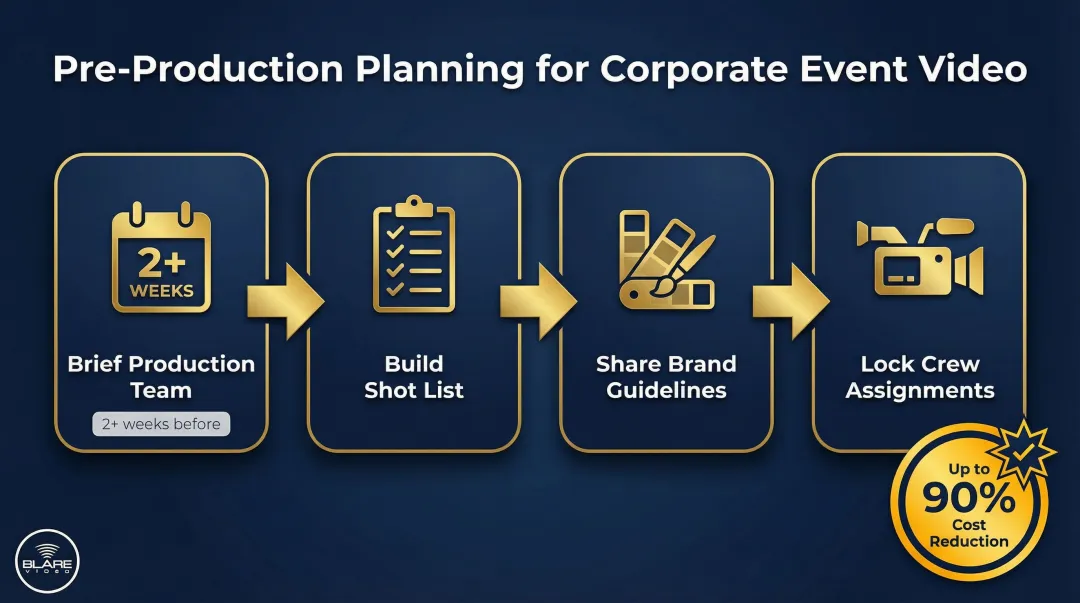 Pre-Production Planning for Corporate Event Video

2+ WEEKS

Brief Production Team

2+ weeks before

Build Shot List

Share Brand Guidelines

Lock Crew Assignments

Up to 90% Cost Reduction

BLARE VIDEO